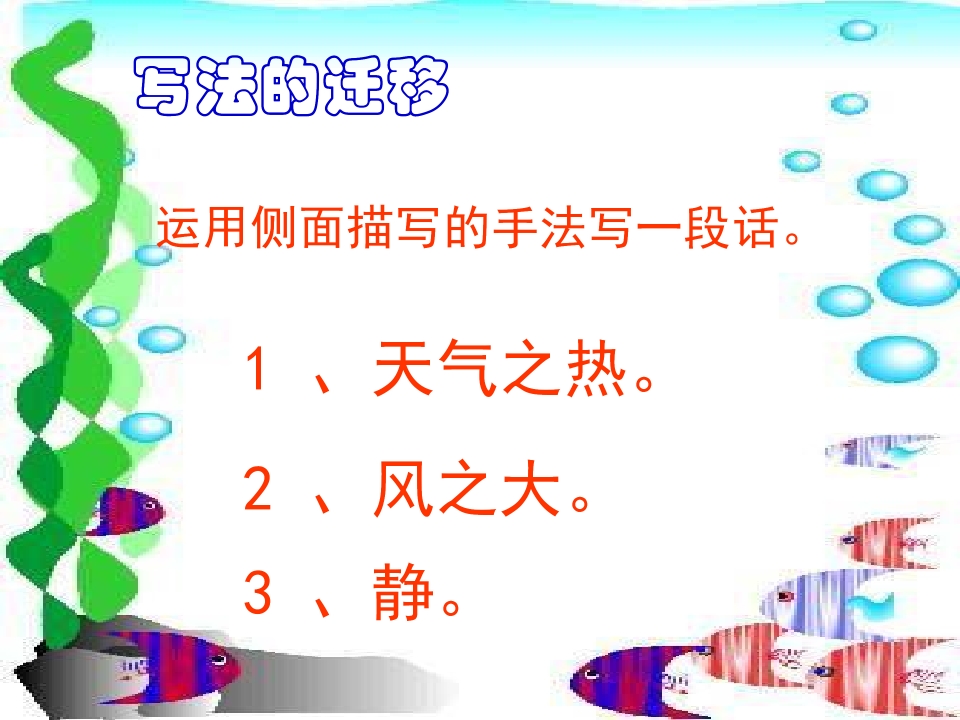 写法的迁移

运用侧面描写的手法写一段话。

1 、天气之热。

2 、风之大。

3 、静。